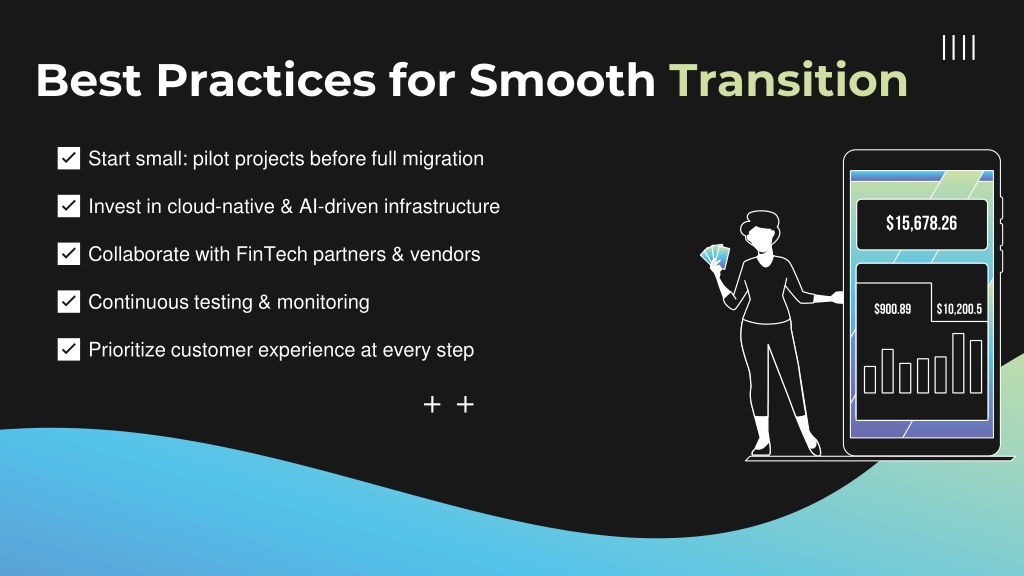 Best Practices for Smooth Transition

Start small: pilot projects before full migration

Invest in cloud-native & AI-driven infrastructure

Collaborate with FinTech partners & vendors

Continuous testing & monitoring

Prioritize customer experience at every step

$15,678.26

$900.89

$10,200.5